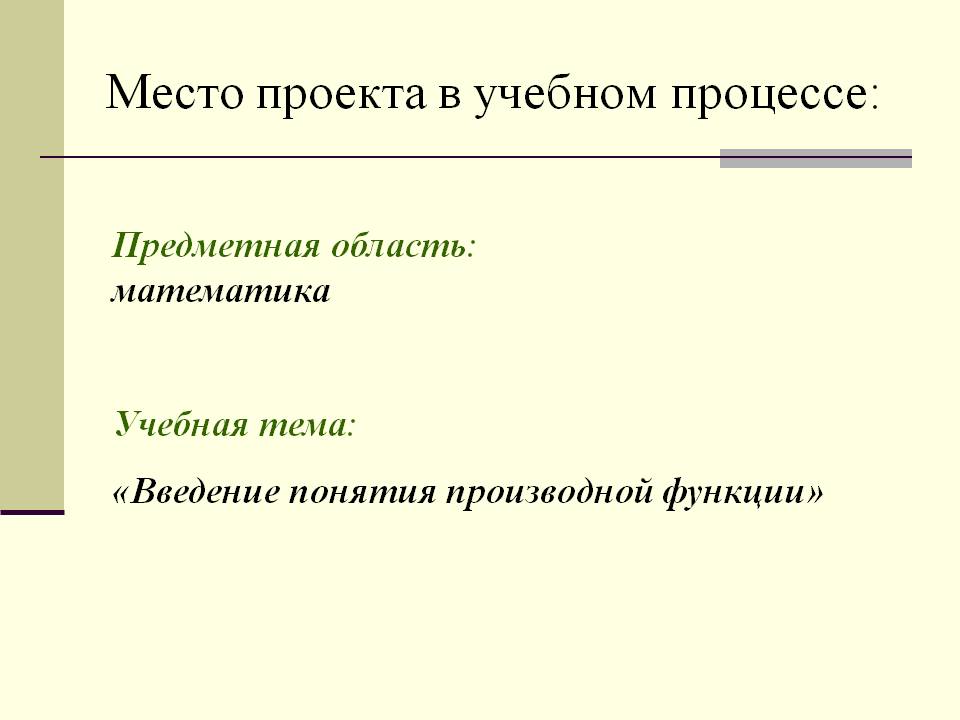 Место проекта в учебном процессе:

Предметная область:
математика

Учебная тема:

«Введение понятия производной функции»